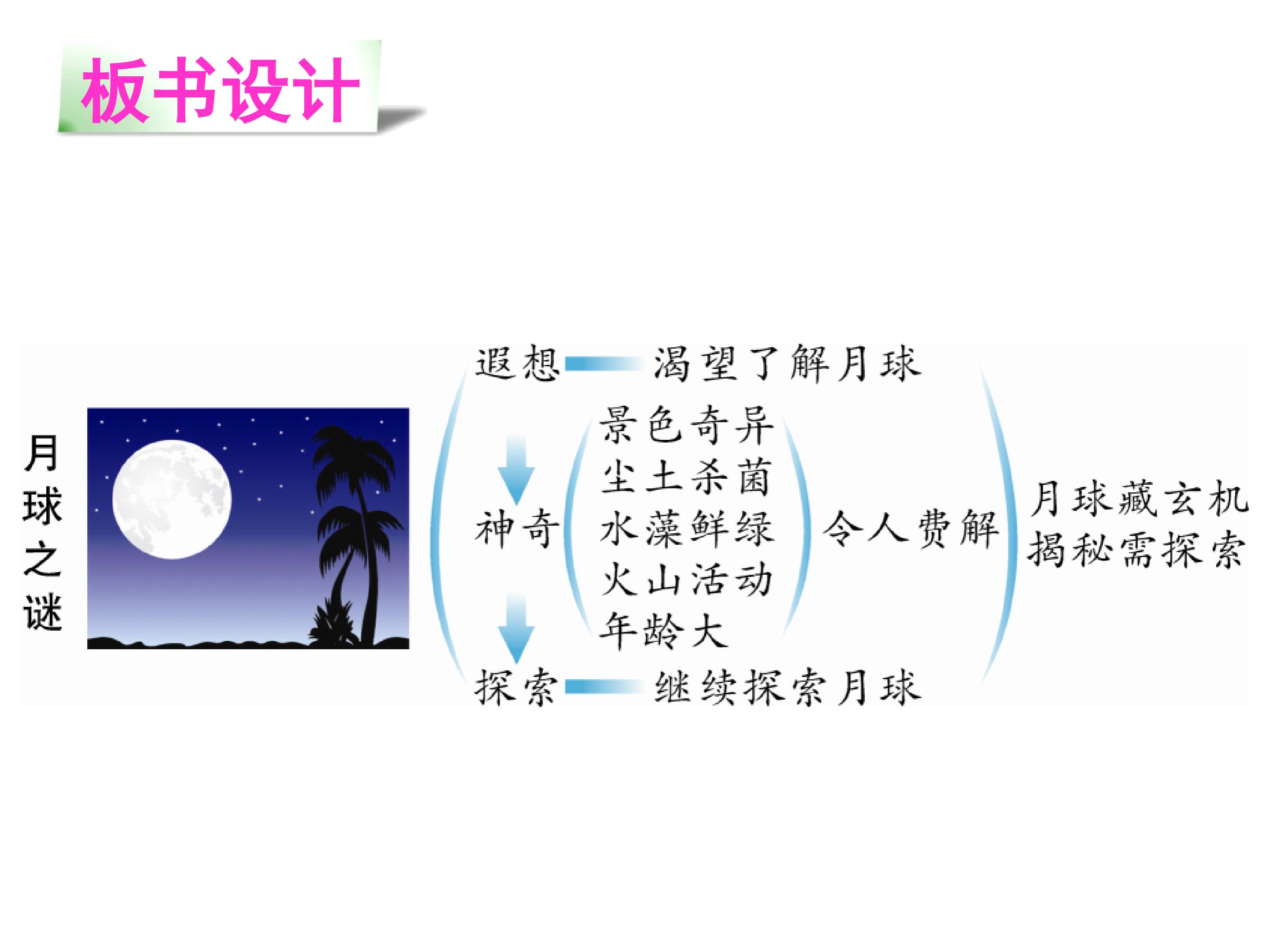 板书设计

月球之谜

遐想 渴望了解月球

神奇

景色奇异
尘土杀菌
水藻鲜绿
火山活动
年龄大

令人费解

探索 继续探索月球

月球藏玄机
揭秘需探索